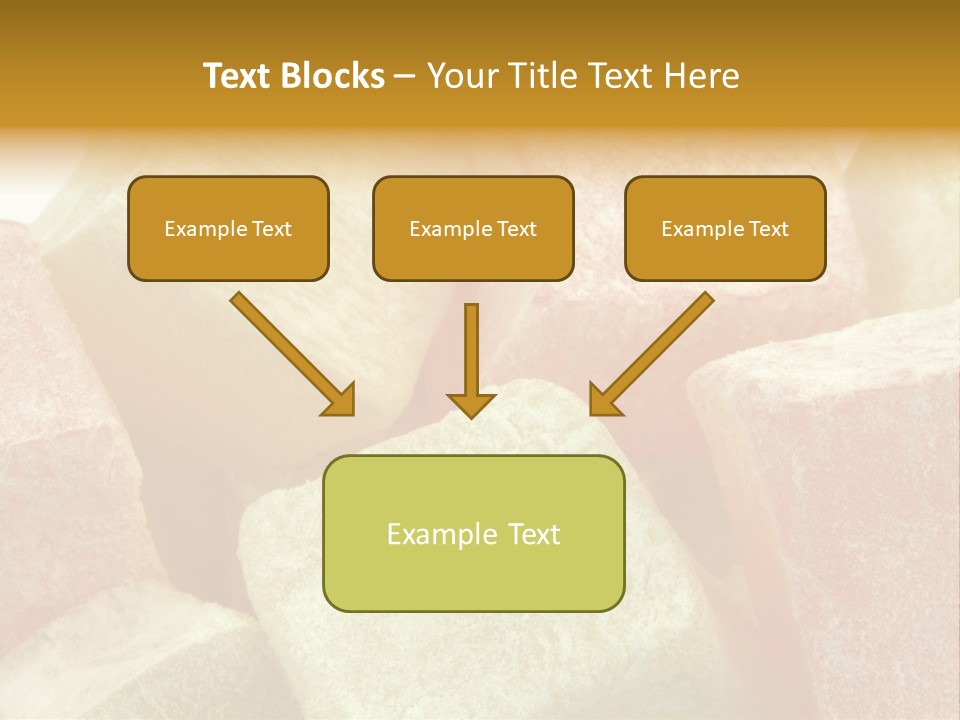 Text Blocks – Your Title Text Here

Example Text

Example Text

Example Text

Example Text